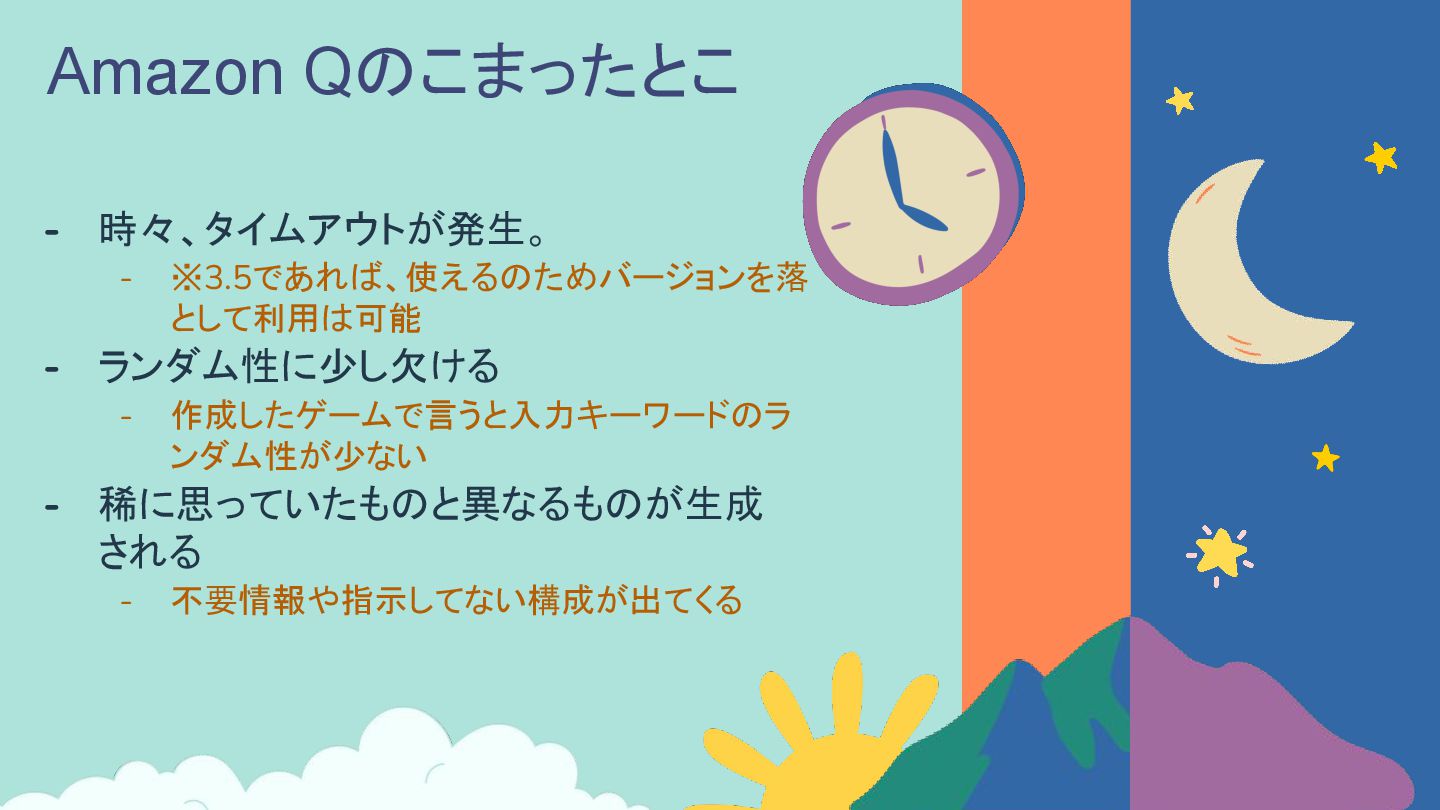 Amazon Qのこまったとこ

- 時々、タイムアウトが発生。
  - ※3.5であれば、使えるのためバージョンを落として利用は可能
- ランダム性に少し欠ける
  - 作成したゲームで言うと入力キーワードのランダム性が少ない
- 稀に思っていたものと異なるものが生成される
  - 不要情報や指示してない構成が出てくる